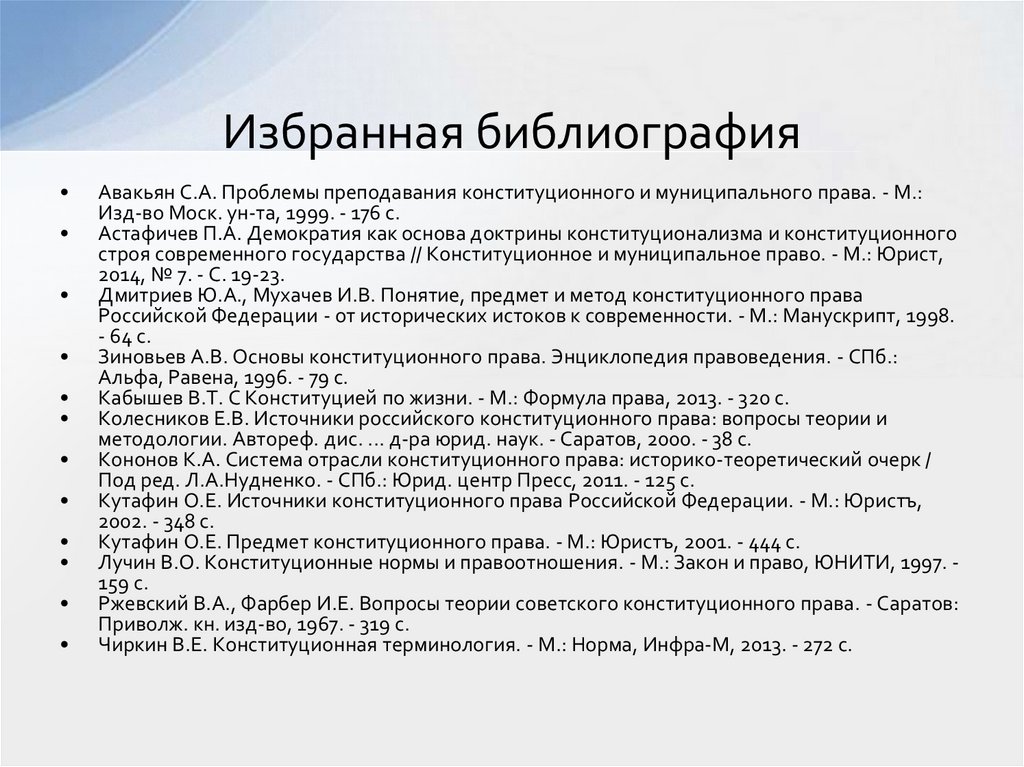 Избранная библиография

• Авакьян С.А. Проблемы преподавания конституционного и муниципального права. - М.: Изд-во Моск. ун-та, 1999. - 176 с.
• Астафичев П.А. Демократия как основа доктрины конституционализма и конституционного строя современного государства // Конституционное и муниципальное право. - М.: Юрист, 2014, № 7. - С. 19-23.
• Дмитриев Ю.А., Мухачев И.В. Понятие, предмет и метод конституционного права Российской Федерации - от исторических истоков к современности. - М.: Манускрипт, 1998. - 64 с.
• Зиновьев А.В. Основы конституционного права. Энциклопедия правоведения. - СПб.: Альфа, Равена, 1996. - 79 с.
• Кабышев В.Т. С Конституцией по жизни. - М.: Формула права, 2013. - 320 с.
• Колесников Е.В. Источники российского конституционного права: вопросы теории и методологии. Автореф. дис. ... д-ра юрид. наук. - Саратов, 2000. - 38 с.
• Кононов К.А. Система отрасли конституционного права: историко-теоретический очерк / Под ред. Л.А.Нудненко. - СПб.: Юрид. центр Пресс, 2011. - 125 с.
• Кутафин О.Е. Источники конституционного права Российской Федерации. - М.: Юристъ, 2002. - 348 с.
• Кутафин О.Е. Предмет конституционного права. - М.: Юристъ, 2001. - 444 с.
• Лучин В.О. Конституционные нормы и правоотношения. - М.: Закон и право, ЮНИТИ, 1997. - 159 с.
• Ржевский В.А., Фарбер И.Е. Вопросы теории советского конституционного права. - Саратов: Приволж. кн. изд-во, 1967. - 319 с.
• Чиркин В.Е. Конституционная терминология. - М.: Норма, Инфра-М, 2013. - 272 с.